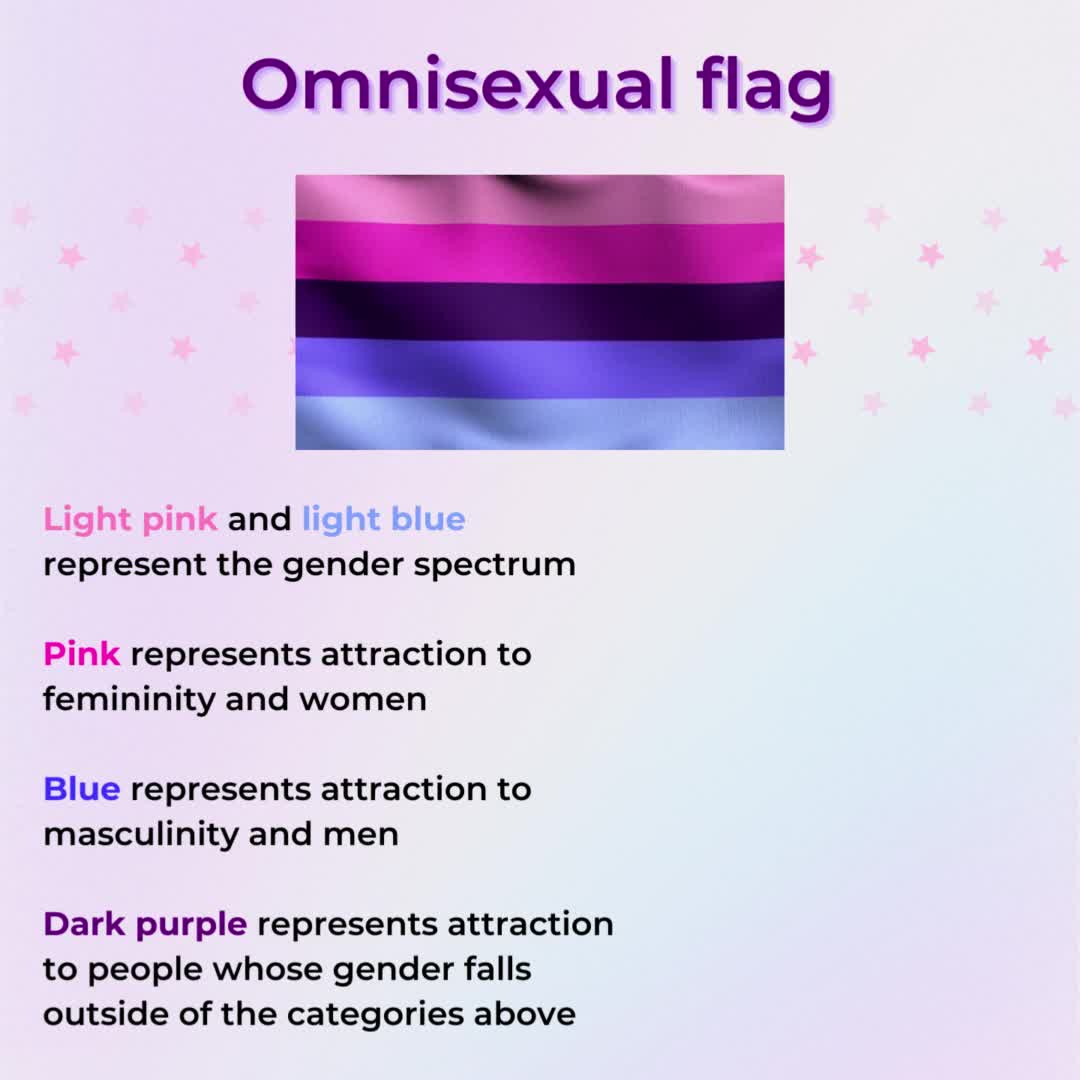 Omnisexual flag

Light pink and light blue represent the gender spectrum

Pink represents attraction to femininity and women

Blue represents attraction to masculinity and men

Dark purple represents attraction to people whose gender falls outside of the categories above